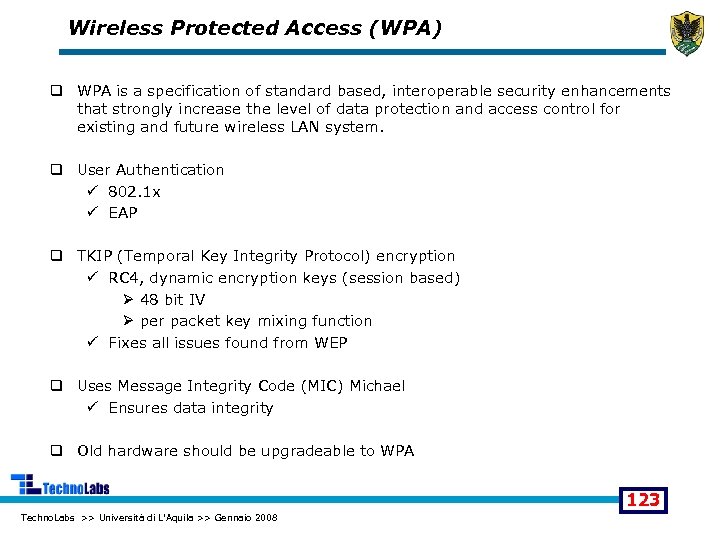 Wireless Protected Access (WPA)

❑ WPA is a specification of standard based, interoperable security enhancements that strongly increase the level of data protection and access control for existing and future wireless LAN system.

❑ User Authentication
✓ 802.1x
✓ EAP

❑ TKIP (Temporal Key Integrity Protocol) encryption
✓ RC4, dynamic encryption keys (session based)
➢ 48 bit IV
➢ per packet key mixing function
✓ Fixes all issues found from WEP

❑ Uses Message Integrity Code (MIC) Michael
✓ Ensures data integrity

❑ Old hardware should be upgradeable to WPA

TechnoLabs

123

TechnoLabs >> Università di L'Aquila >> Gennaio 2008